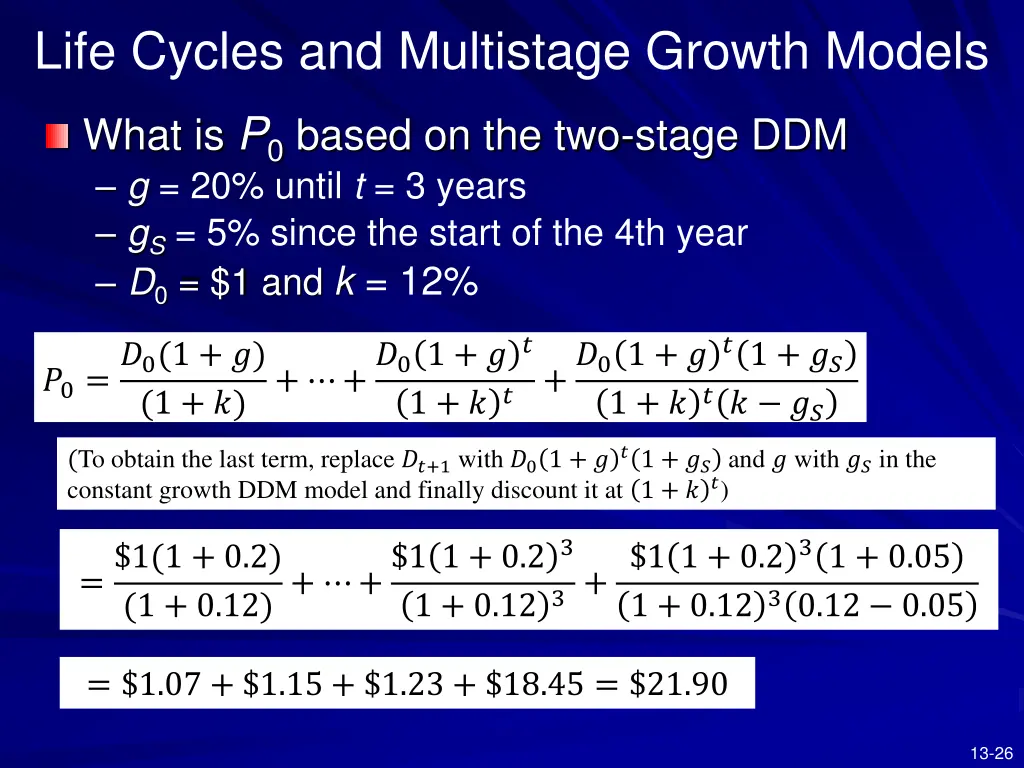 Life Cycles and Multistage Growth Models

What is $P_0$ based on the two-stage DDM

– $g$ = 20% until $t$ = 3 years

– $g_S$ = 5% since the start of the 4th year

– $D_0$ = \$1 and $k$ = 12%

$P_0 = \frac{D_0(1+g)}{(1+k)} + \cdots + \frac{D_0(1+g)^t}{(1+k)^t} + \frac{D_0(1+g)^t(1+g_S)}{(1+k)^t(k-g_S)}$

(To obtain the last term, replace $D_{t+1}$ with $D_0(1+g)^t(1+g_S)$ and $g$ with $g_S$ in the constant growth DDM model and finally discount it at $(1+k)^t$)

$= \frac{\$1(1+0.2)}{(1+0.12)} + \cdots + \frac{\$1(1+0.2)^3}{(1+0.12)^3} + \frac{\$1(1+0.2)^3(1+0.05)}{(1+0.12)^3(0.12-0.05)}$

$= \$1.07 + \$1.15 + \$1.23 + \$18.45 = \$21.90$

13-26